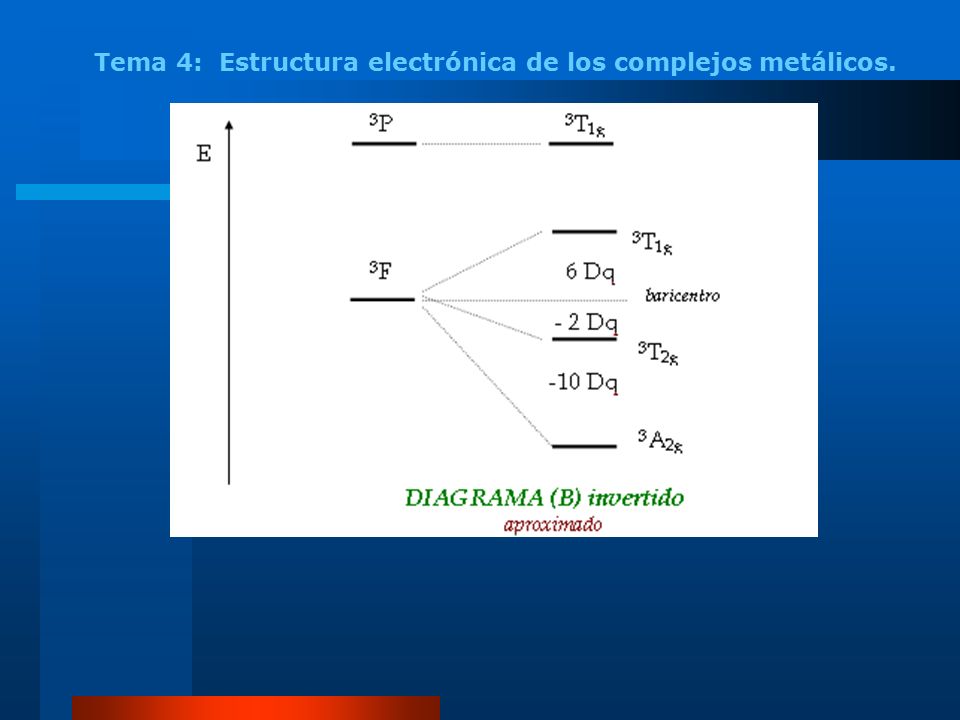 Tema 4: Estructura electrónica de los complejos metálicos.

E

$^3P$

$^3T_{1g}$

$^3F$

$^3T_{1g}$

6 Dq

baricentro

- 2 Dq

$^3T_{2g}$

-10 Dq

$^3A_{2g}$

DIAGRAMA (B) invertido

aproximado